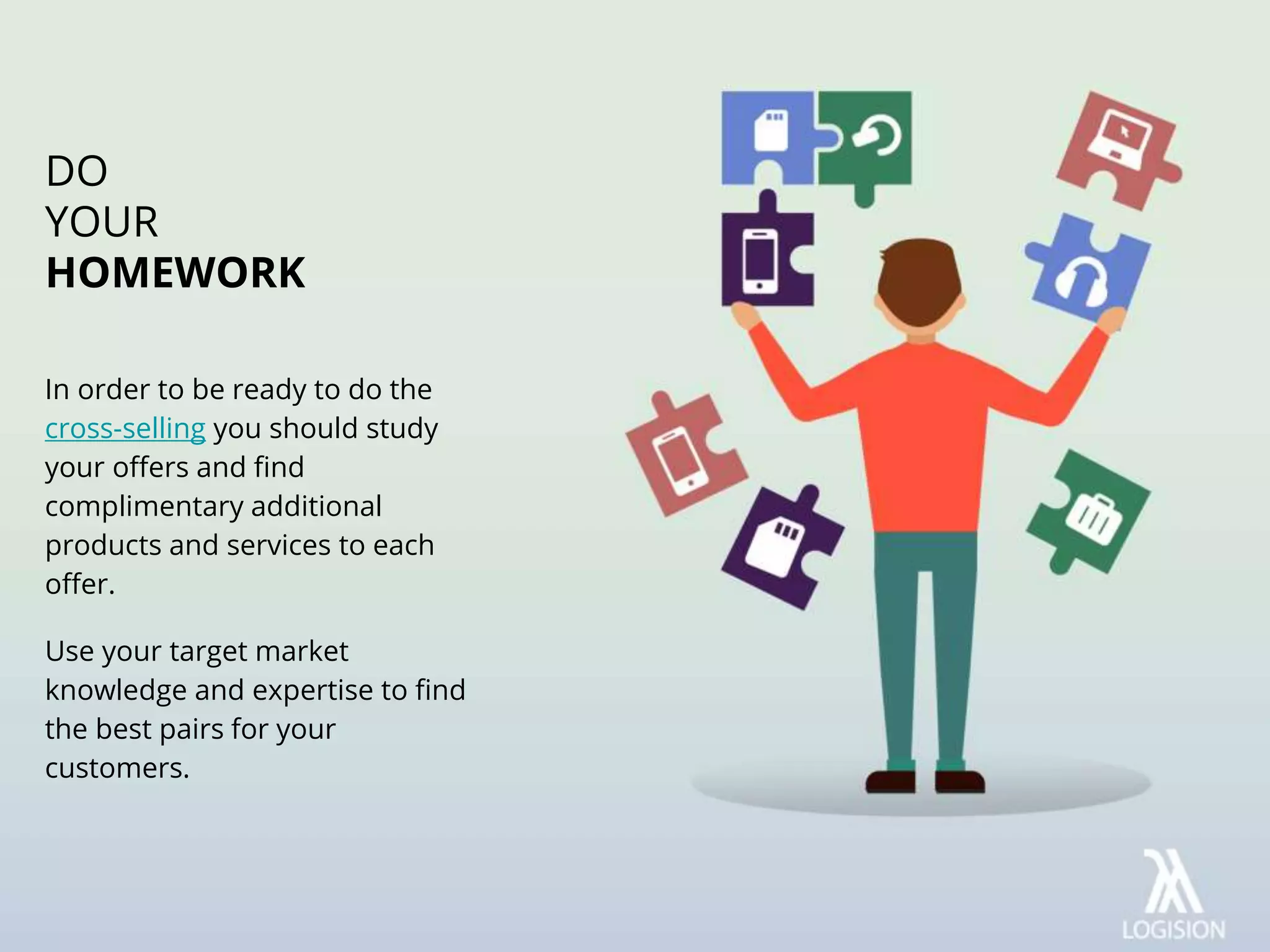 DO
YOUR
HOMEWORK

In order to be ready to do the cross-selling you should study your offers and find complimentary additional products and services to each offer.

Use your target market knowledge and expertise to find the best pairs for your customers.

LOGISION